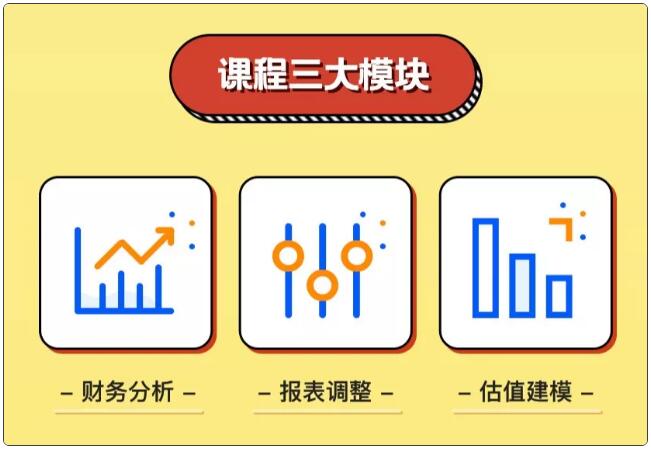 课程三大模块

– 财务分析 –

– 报表调整 –

– 估值建模 –